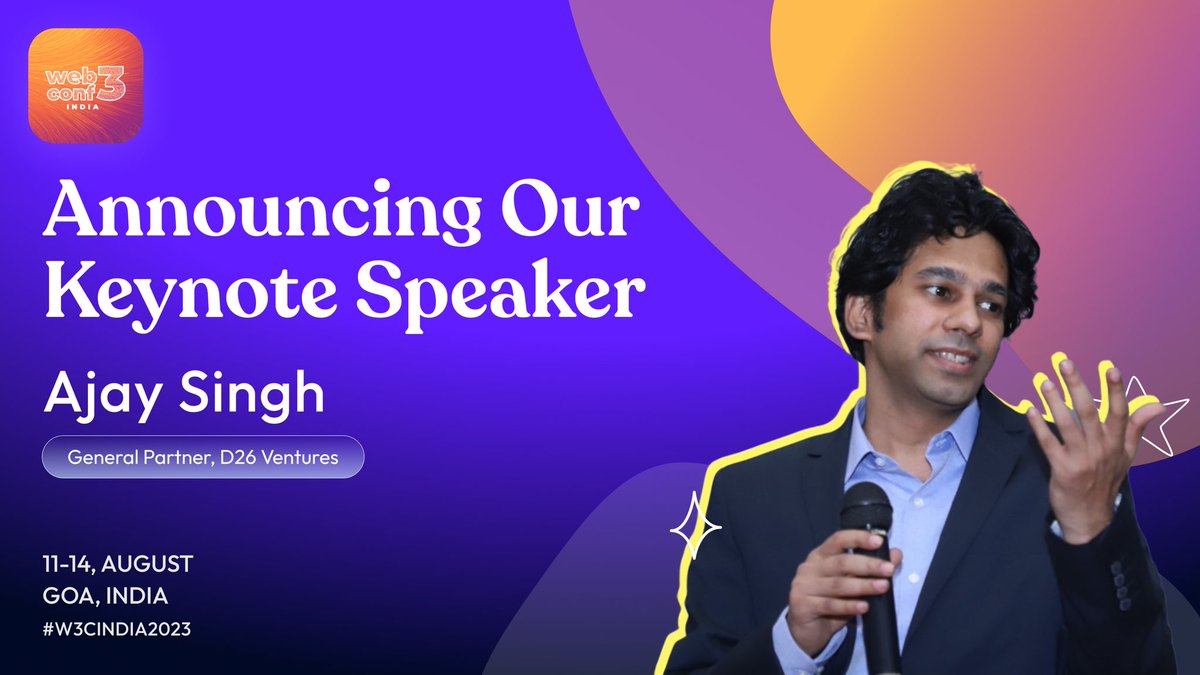 web conf 3
INDIA

Announcing Our Keynote Speaker

Ajay Singh

General Partner, D26 Ventures

11-14, AUGUST
GOA, INDIA
#W3CINDIA2023